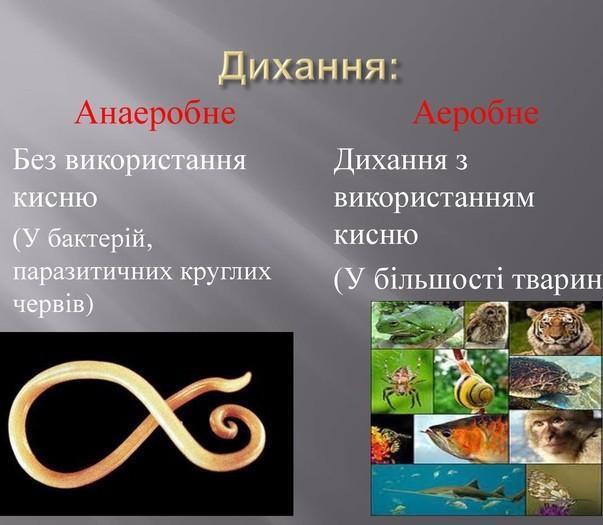 Дихання:

Анаеробне

Без використання кисню

(У бактерій, паразитичних круглих червів)

Аеробне

Дихання з використанням кисню

(У більшості тварин